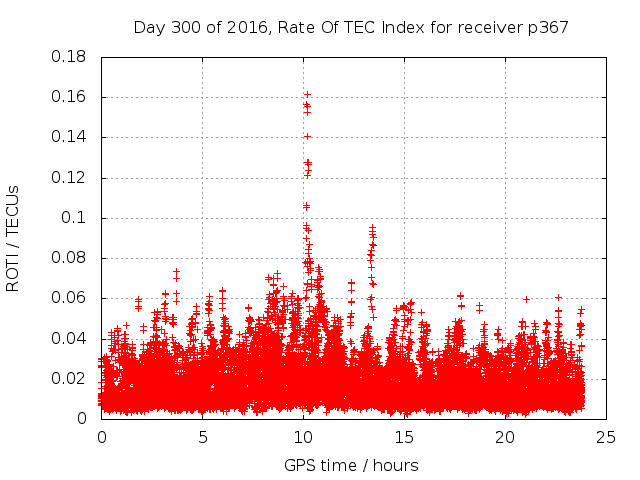 Day 300 of 2016, Rate Of TEC Index for receiver p367

ROTI / TECUs

0.18
0.16
0.14
0.12
0.1
0.08
0.06
0.04
0.02
0

0
5
10
15
20
25

GPS time / hours